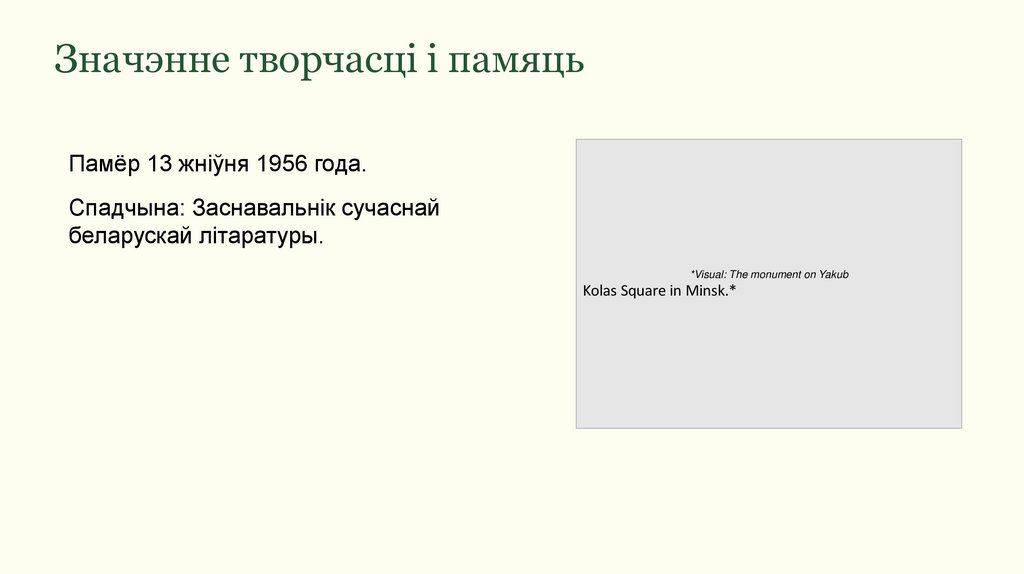 Значэнне творчасці і памяць

Памёр 13 жніўня 1956 года.

Спадчына: Заснавальнік сучаснай беларускай літаратуры.

*Visual: The monument on Yakub Kolas Square in Minsk.*